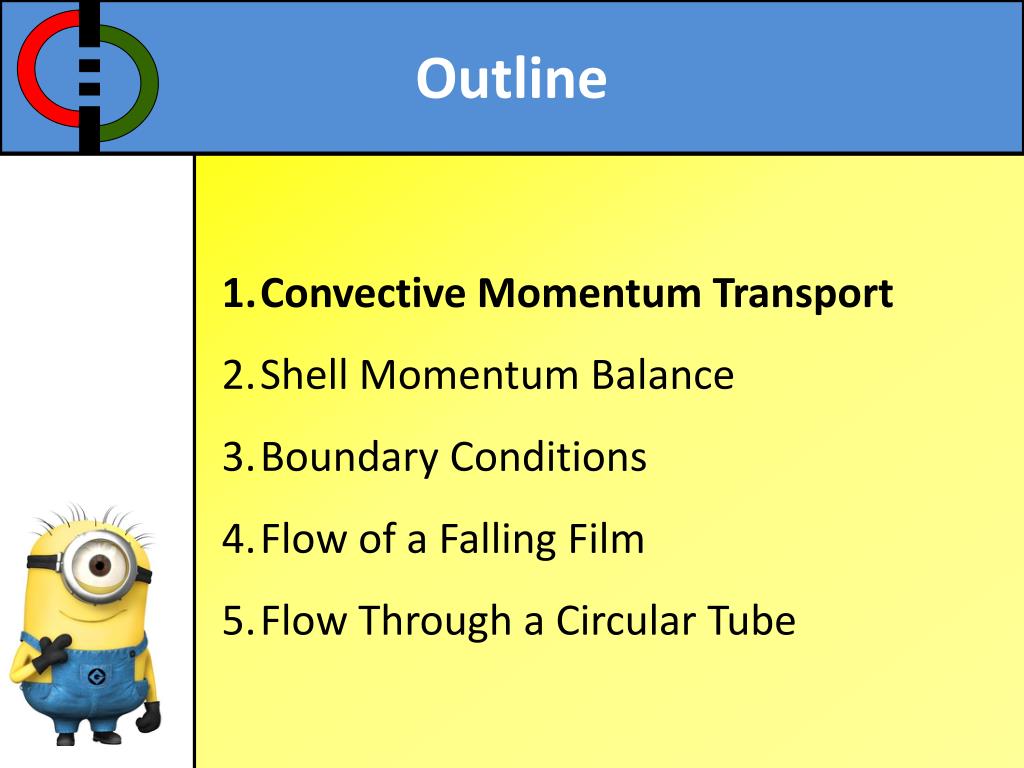 Outline

1. Convective Momentum Transport
2. Shell Momentum Balance
3. Boundary Conditions
4. Flow of a Falling Film
5. Flow Through a Circular Tube